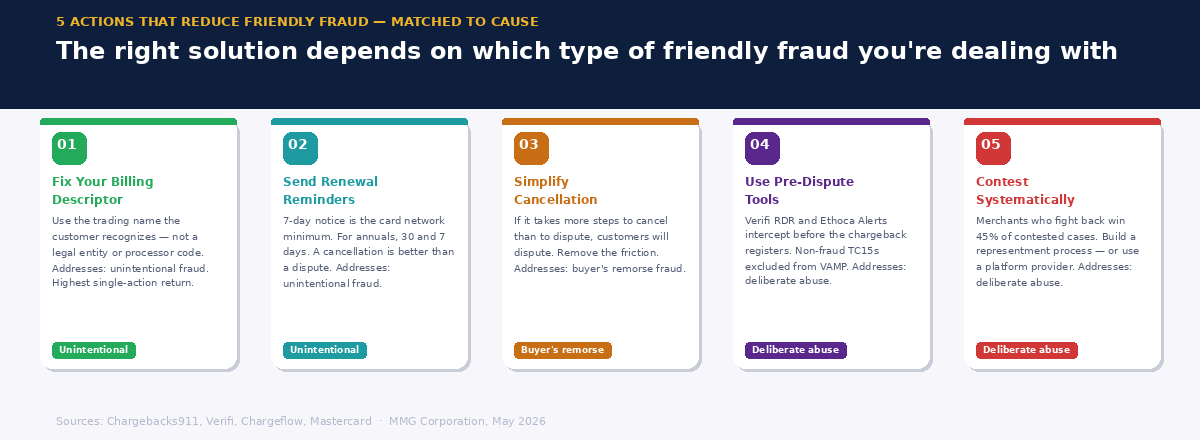 5 ACTIONS THAT REDUCE FRIENDLY FRAUD — MATCHED TO CAUSE

The right solution depends on which type of friendly fraud you're dealing with

01

Fix Your Billing Descriptor

Use the trading name the customer recognizes — not a legal entity or processor code. Addresses: unintentional fraud. Highest single-action return.

Unintentional

02

Send Renewal Reminders

7-day notice is the card network minimum. For annuals, 30 and 7 days. A cancellation is better than a dispute. Addresses: unintentional fraud.

Unintentional

03

Simplify Cancellation

If it takes more steps to cancel than to dispute, customers will dispute. Remove the friction. Addresses: buyer's remorse fraud.

Buyer's remorse

04

Use Pre-Dispute Tools

Verifi RDR and Ethoca Alerts intercept before the chargeback registers. Non-fraud TC15s excluded from VAMP. Addresses: deliberate abuse.

Deliberate abuse

05

Contest Systematically

Merchants who fight back win 45% of contested cases. Build a representment process — or use a platform provider. Addresses: deliberate abuse.

Deliberate abuse

Sources: Chargebacks911, Verifi, Chargeflow, Mastercard · MMG Corporation, May 2026